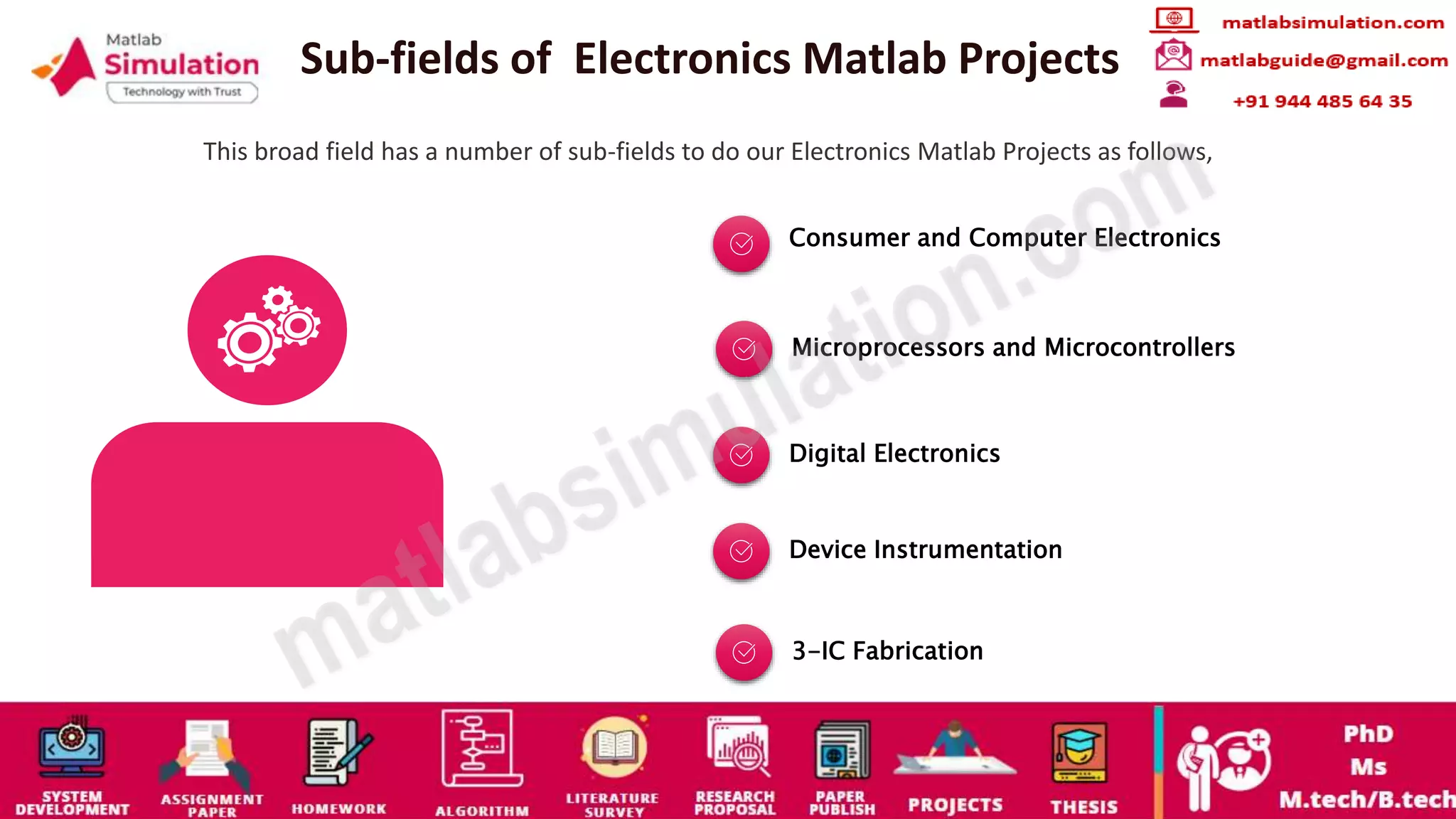 Matlab Simulation
Technology with Trust

Sub-fields of Electronics Matlab Projects

matlabsimulation.com
matlabguide@gmail.com
+91 944 485 64 35

This broad field has a number of sub-fields to do our Electronics Matlab Projects as follows,

Consumer and Computer Electronics

Microprocessors and Microcontrollers

Digital Electronics

Device Instrumentation

3–IC Fabrication

matlabsimulation.com

SYSTEM DEVELOPMENT
ASSIGNMENT PAPER
HOMEWORK
ALGORITHM
LITERATURE SURVEY
RESEARCH PROPOSAL
PAPER PUBLISH
PROJECTS
THESIS
PhD
Ms
M.tech/B.tech